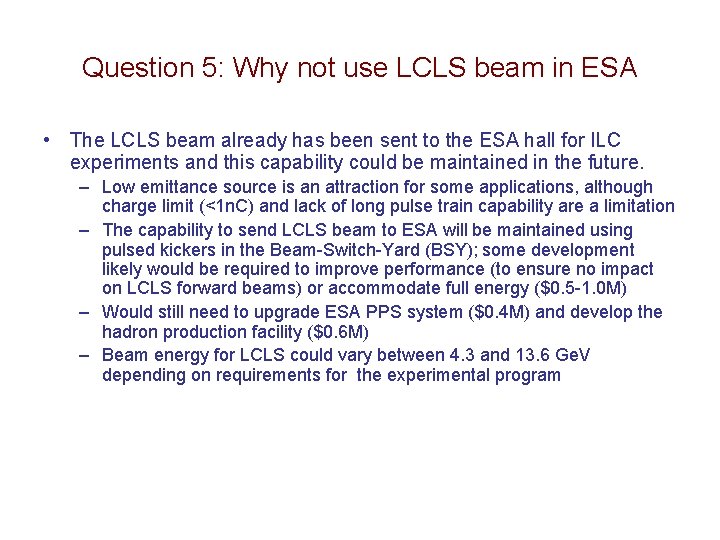 Question 5: Why not use LCLS beam in ESA

• The LCLS beam already has been sent to the ESA hall for ILC experiments and this capability could be maintained in the future.
– Low emittance source is an attraction for some applications, although charge limit (<1nC) and lack of long pulse train capability are a limitation
– The capability to send LCLS beam to ESA will be maintained using pulsed kickers in the Beam-Switch-Yard (BSY); some development likely would be required to improve performance (to ensure no impact on LCLS forward beams) or accommodate full energy (\$0.5-1.0M)
– Would still need to upgrade ESA PPS system (\$0.4M) and develop the hadron production facility (\$0.6M)
– Beam energy for LCLS could vary between 4.3 and 13.6 GeV depending on requirements for the experimental program